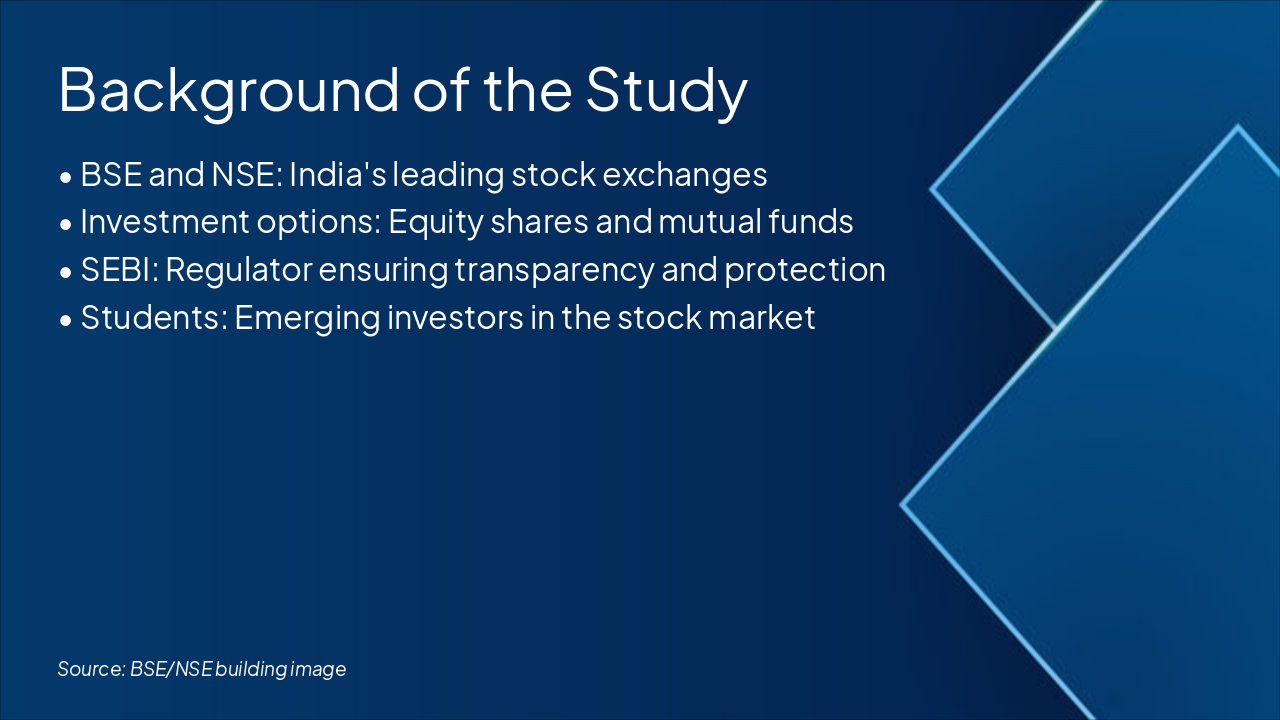 Background of the Study

• BSE and NSE: India's leading stock exchanges
• Investment options: Equity shares and mutual funds
• SEBI: Regulator ensuring transparency and protection
• Students: Emerging investors in the stock market

Source: BSE/NSE building image